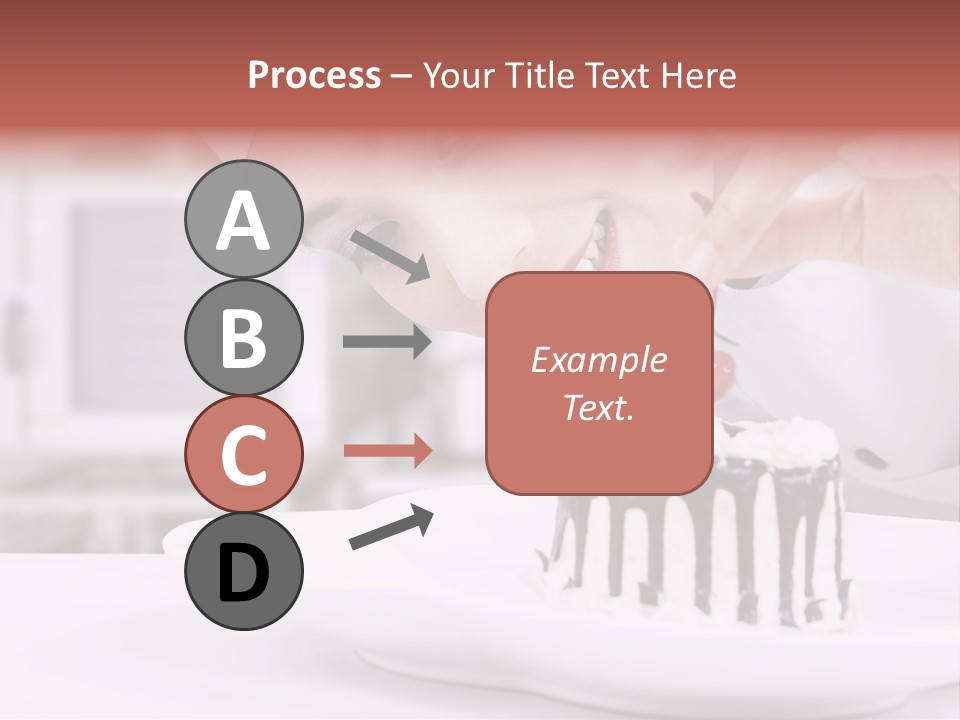 Process – Your Title Text Here

A

B

C

D

Example Text.